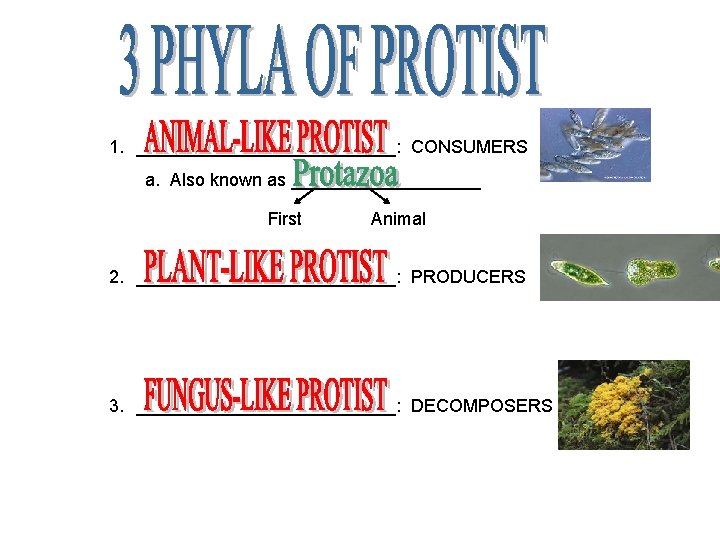 3 PHYLA OF PROTIST

1. ANIMAL-LIKE PROTIST: CONSUMERS

a. Also known as Protazoa

First Animal

2. PLANT-LIKE PROTIST: PRODUCERS

3. FUNGUS-LIKE PROTIST: DECOMPOSERS